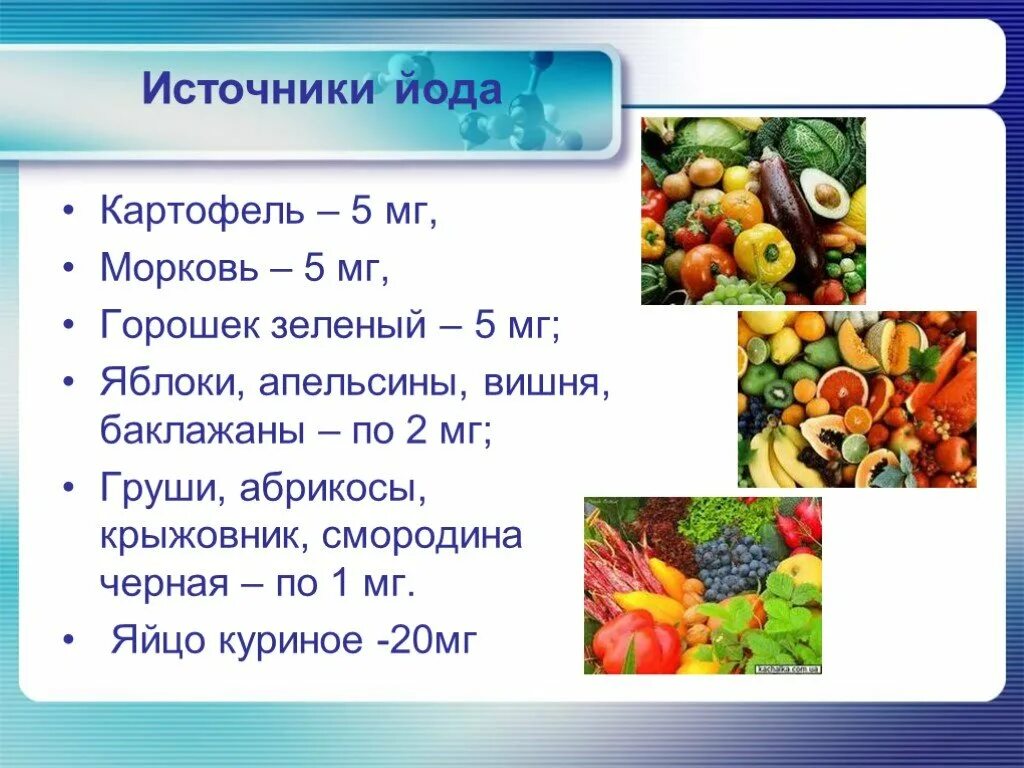 Источники йода

• Картофель – 5 мг,
• Морковь – 5 мг,
• Горошек зеленый – 5 мг;
• Яблоки, апельсины, вишня, баклажаны – по 2 мг;
• Груши, абрикосы, крыжовник, смородина черная – по 1 мг.
• Яйцо куриное -20мг

xachalka.com.ua